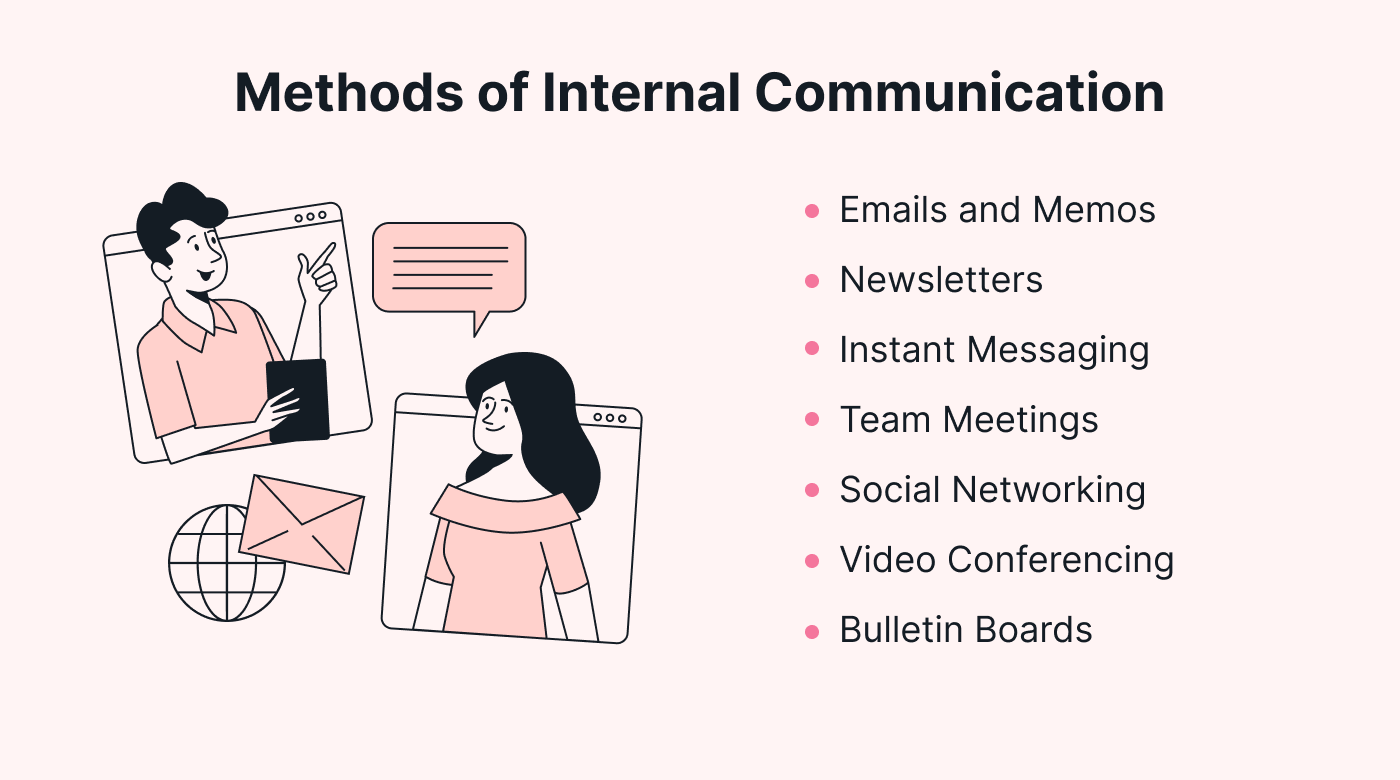 Methods of Internal Communication

- Emails and Memos
- Newsletters
- Instant Messaging
- Team Meetings
- Social Networking
- Video Conferencing
- Bulletin Boards